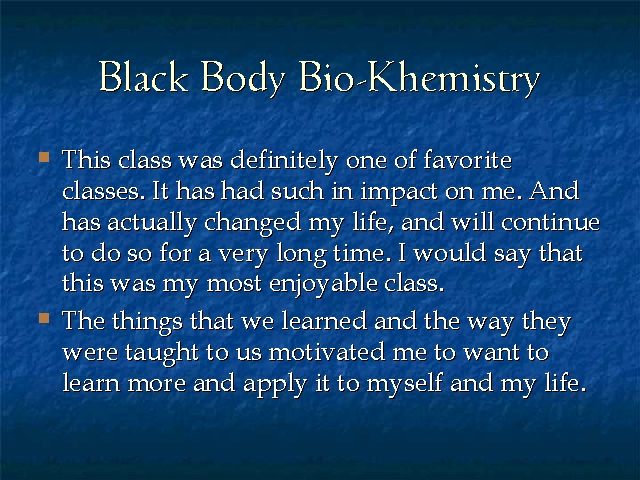 Black Body Bio-Khemistry

This class was definitely one of favorite classes. It has had such in impact on me. And has actually changed my life, and will continue to do so for a very long time. I would say that this was my most enjoyable class.

The things that we learned and the way they were taught to us motivated me to want to learn more and apply it to myself and my life.